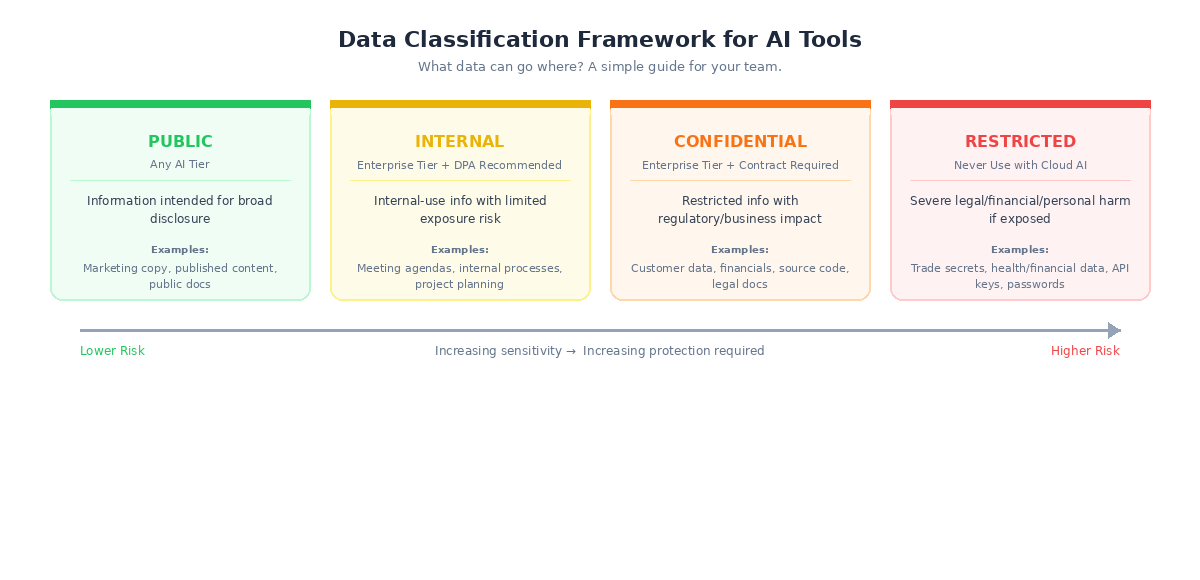 Data Classification Framework for AI Tools

What data can go where? A simple guide for your team.

PUBLIC

Any AI Tier

Information intended for broad disclosure

Examples:

Marketing copy, published content, public docs

INTERNAL

Enterprise Tier + DPA Recommended

Internal-use info with limited exposure risk

Examples:

Meeting agendas, internal processes, project planning

CONFIDENTIAL

Enterprise Tier + Contract Required

Restricted info with regulatory/business impact

Examples:

Customer data, financials, source code, legal docs

RESTRICTED

Never Use with Cloud AI

Severe legal/financial/personal harm if exposed

Examples:

Trade secrets, health/financial data, API keys, passwords

Lower Risk

Increasing sensitivity → Increasing protection required

Higher Risk